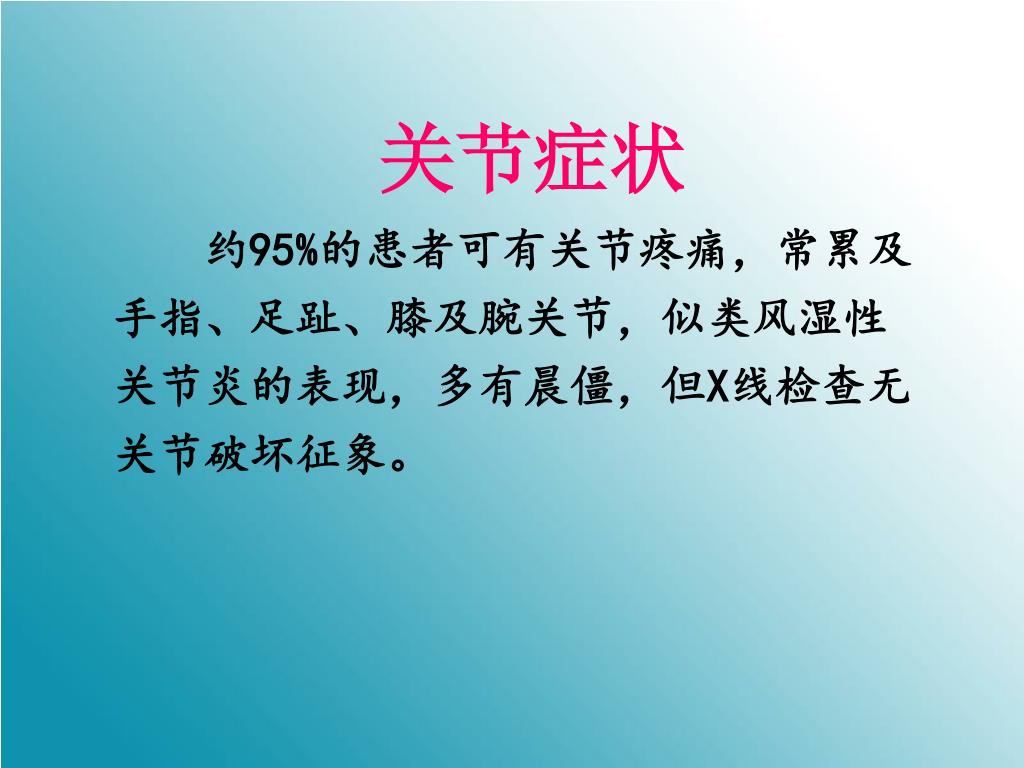 关节症状

约95%的患者可有关节疼痛，常累及手指、足趾、膝及腕关节，似类风湿性关节炎的表现，多有晨僵，但X线检查无关节破坏征象。